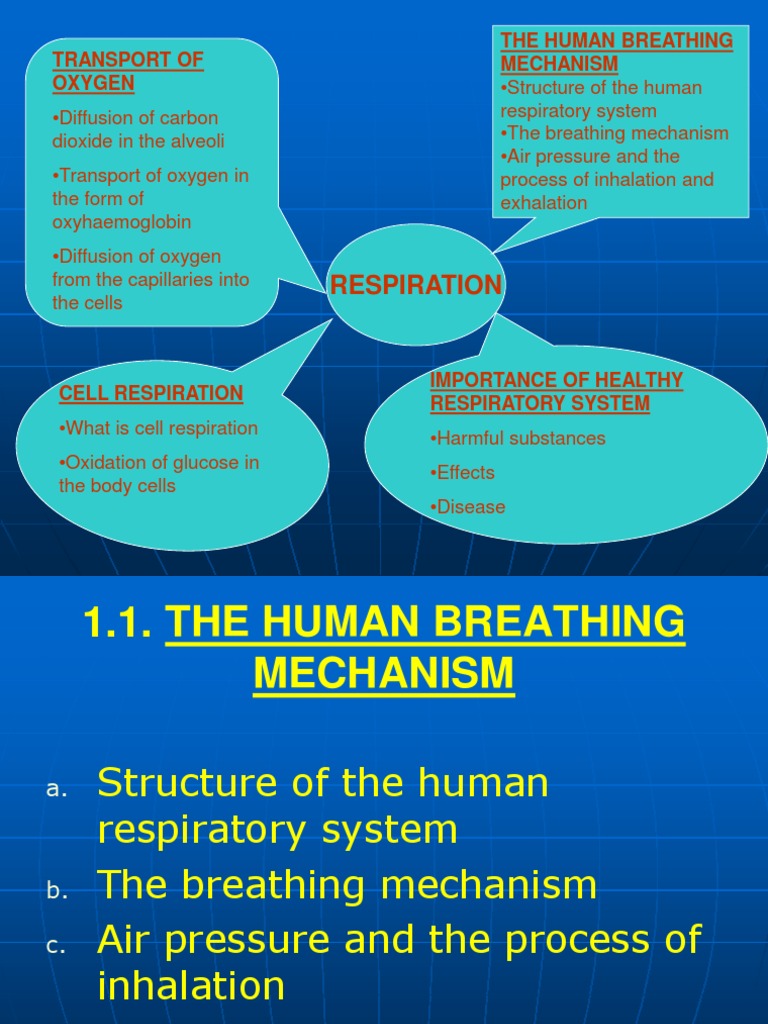 TRANSPORT OF OXYGEN

•Diffusion of carbon dioxide in the alveoli

•Transport of oxygen in the form of oxyhaemoglobin

•Diffusion of oxygen from the capillaries into the cells

THE HUMAN BREATHING MECHANISM
•Structure of the human respiratory system
•The breathing mechanism
•Air pressure and the process of inhalation and exhalation

RESPIRATION

CELL RESPIRATION

•What is cell respiration

•Oxidation of glucose in the body cells

IMPORTANCE OF HEALTHY RESPIRATORY SYSTEM

•Harmful substances

•Effects

•Disease

1.1. THE HUMAN BREATHING MECHANISM

a. Structure of the human respiratory system
b. The breathing mechanism
c. Air pressure and the process of inhalation